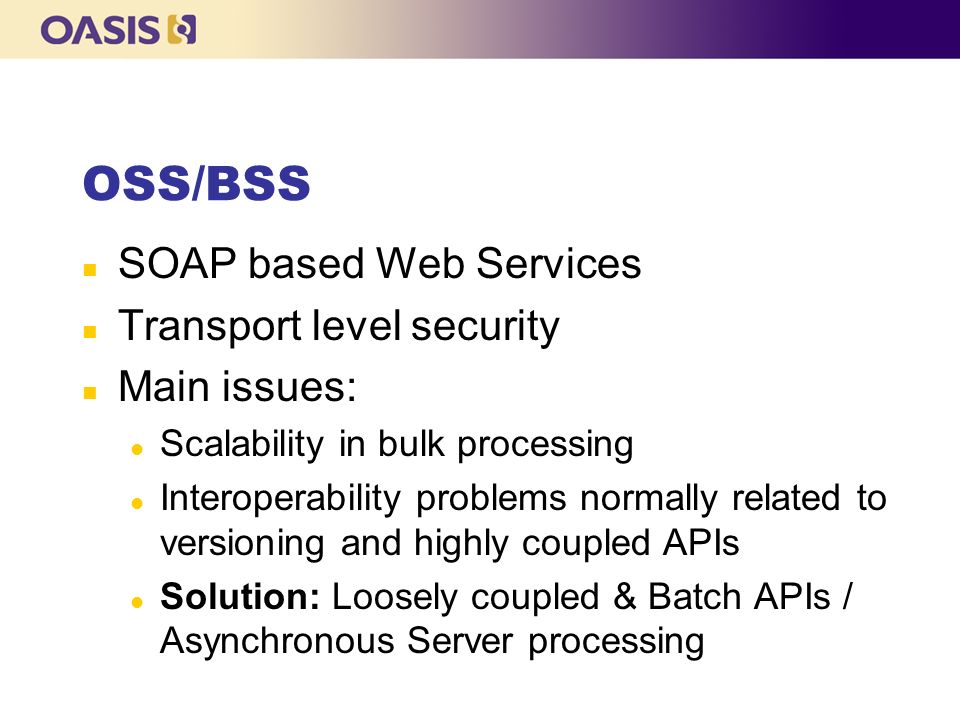 OASIS

OSS/BSS

SOAP based Web Services

Transport level security

Main issues:

Scalability in bulk processing

Interoperability problems normally related to versioning and highly coupled APIs

Solution: Loosely coupled & Batch APIs / Asynchronous Server processing